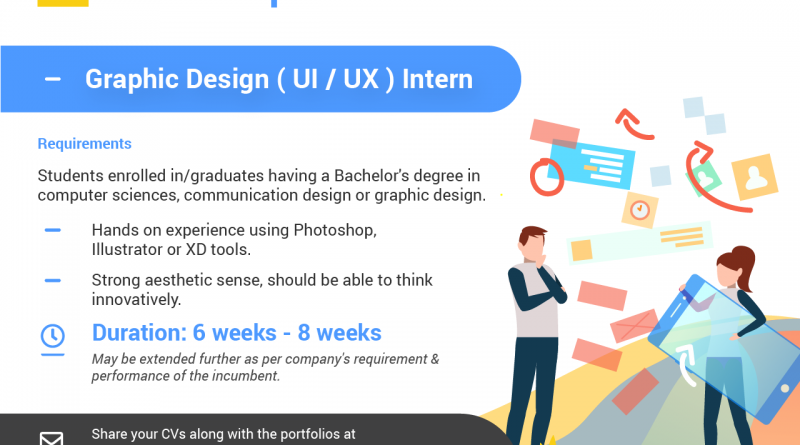 – Graphic Design ( UI / UX ) Intern

Requirements

Students enrolled in/graduates having a Bachelor's degree in computer sciences, communication design or graphic design.

– Hands on experience using Photoshop, Illustrator or XD tools.

– Strong aesthetic sense, should be able to think innovatively.

Duration: 6 weeks - 8 weeks

May be extended further as per company's requirement & performance of the incumbent.

Share your CVs along with the portfolios at